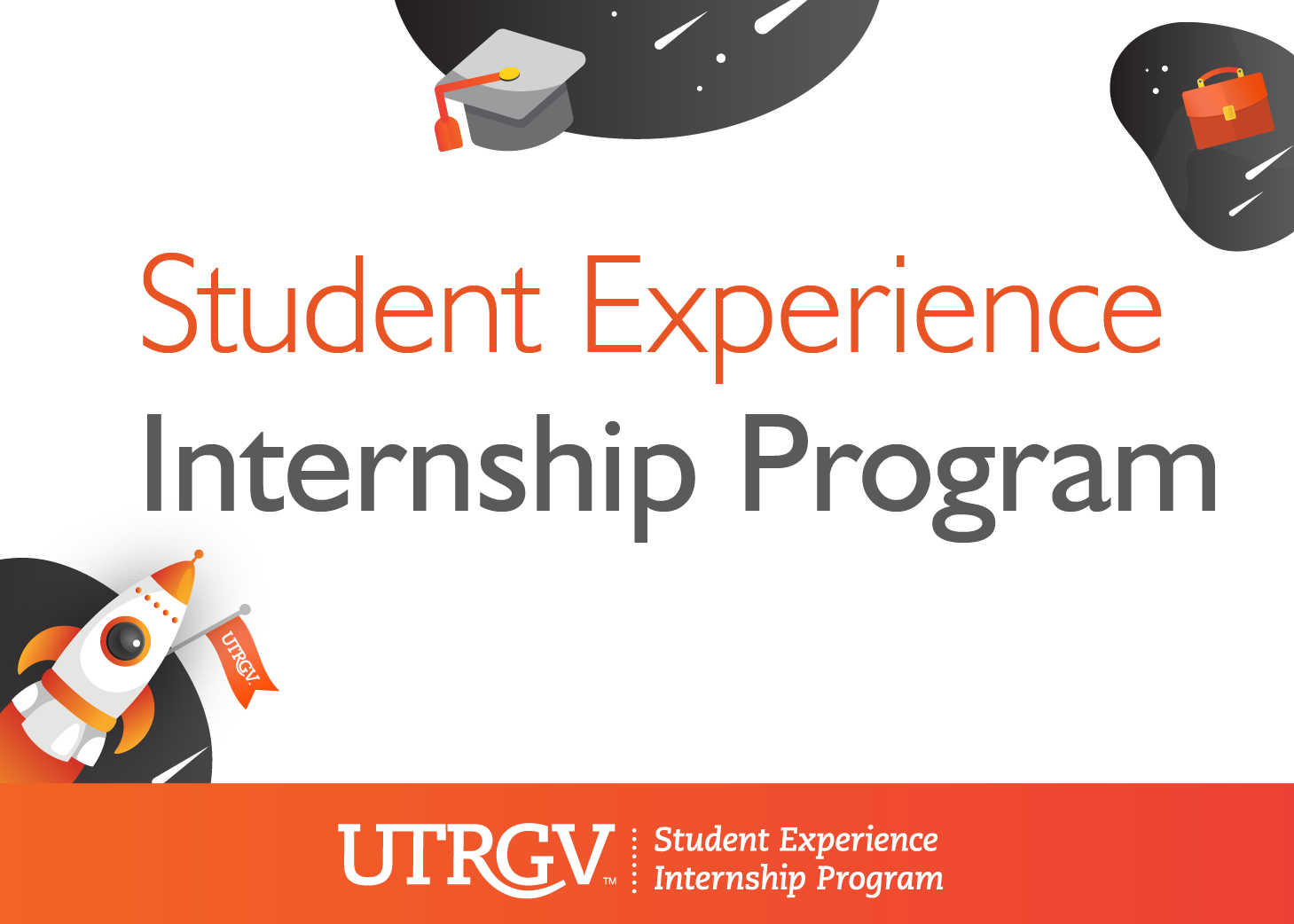 Student Experience Internship Program

UTRGV

UTRGV™ Student Experience Internship Program